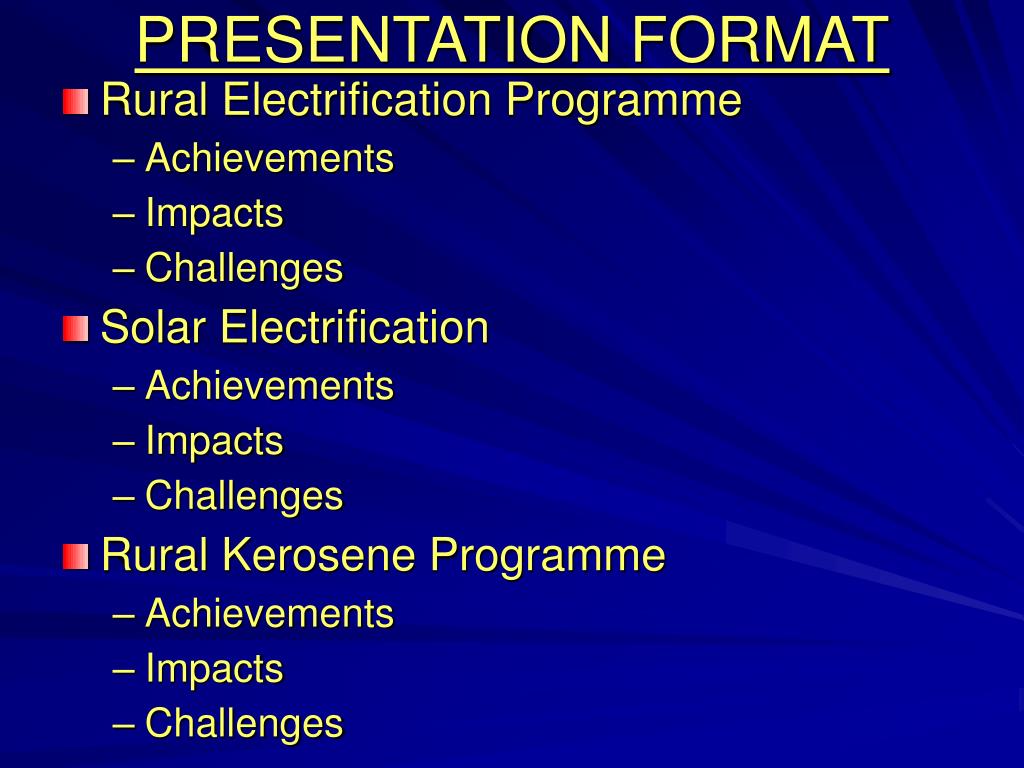 PRESENTATION FORMAT

Rural Electrification Programme
– Achievements
– Impacts
– Challenges

Solar Electrification
– Achievements
– Impacts
– Challenges

Rural Kerosene Programme
– Achievements
– Impacts
– Challenges